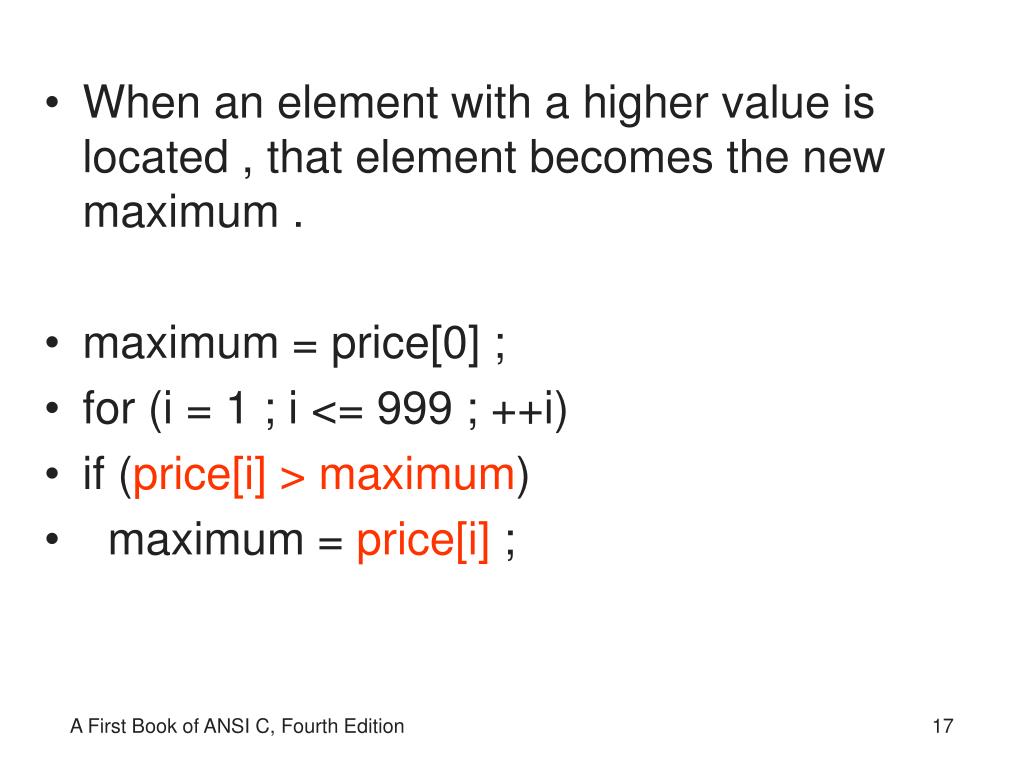 • When an element with a higher value is located , that element becomes the new maximum .

• maximum = price[0] ;
• for (i = 1 ; i <= 999 ; ++i)
• if (price[i] > maximum)
•   maximum = price[i] ;

A First Book of ANSI C, Fourth Edition

17